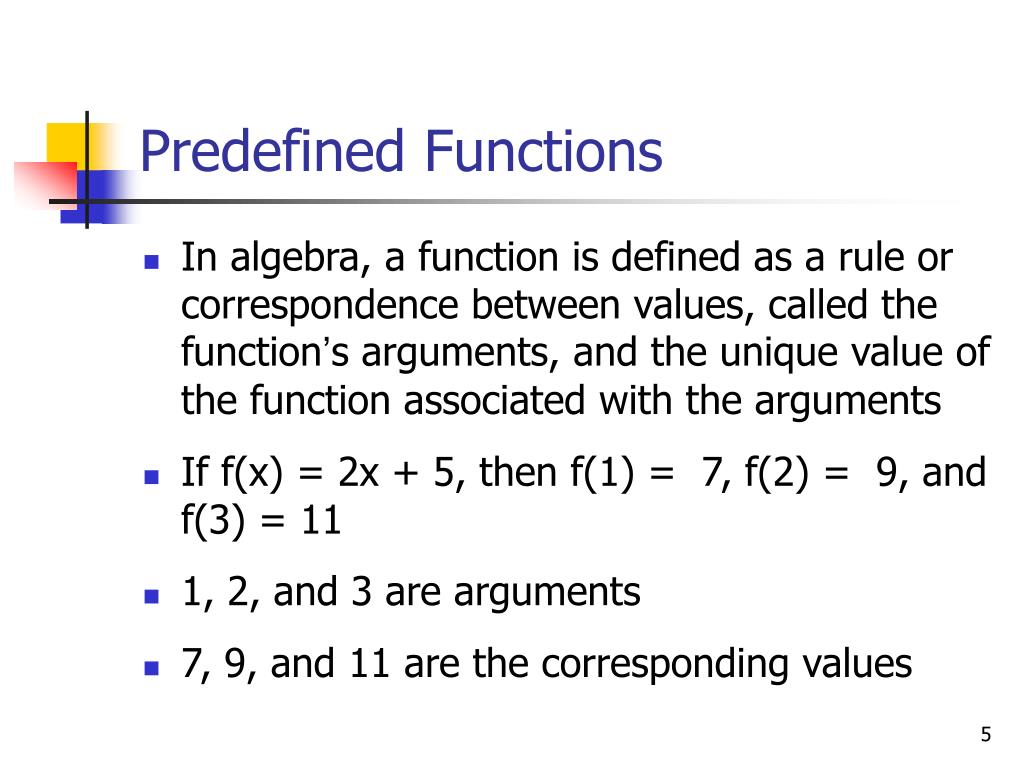 Predefined Functions

- In algebra, a function is defined as a rule or correspondence between values, called the function's arguments, and the unique value of the function associated with the arguments
- If $f(x) = 2x + 5$, then $f(1) = 7$, $f(2) = 9$, and $f(3) = 11$
- 1, 2, and 3 are arguments
- 7, 9, and 11 are the corresponding values

5